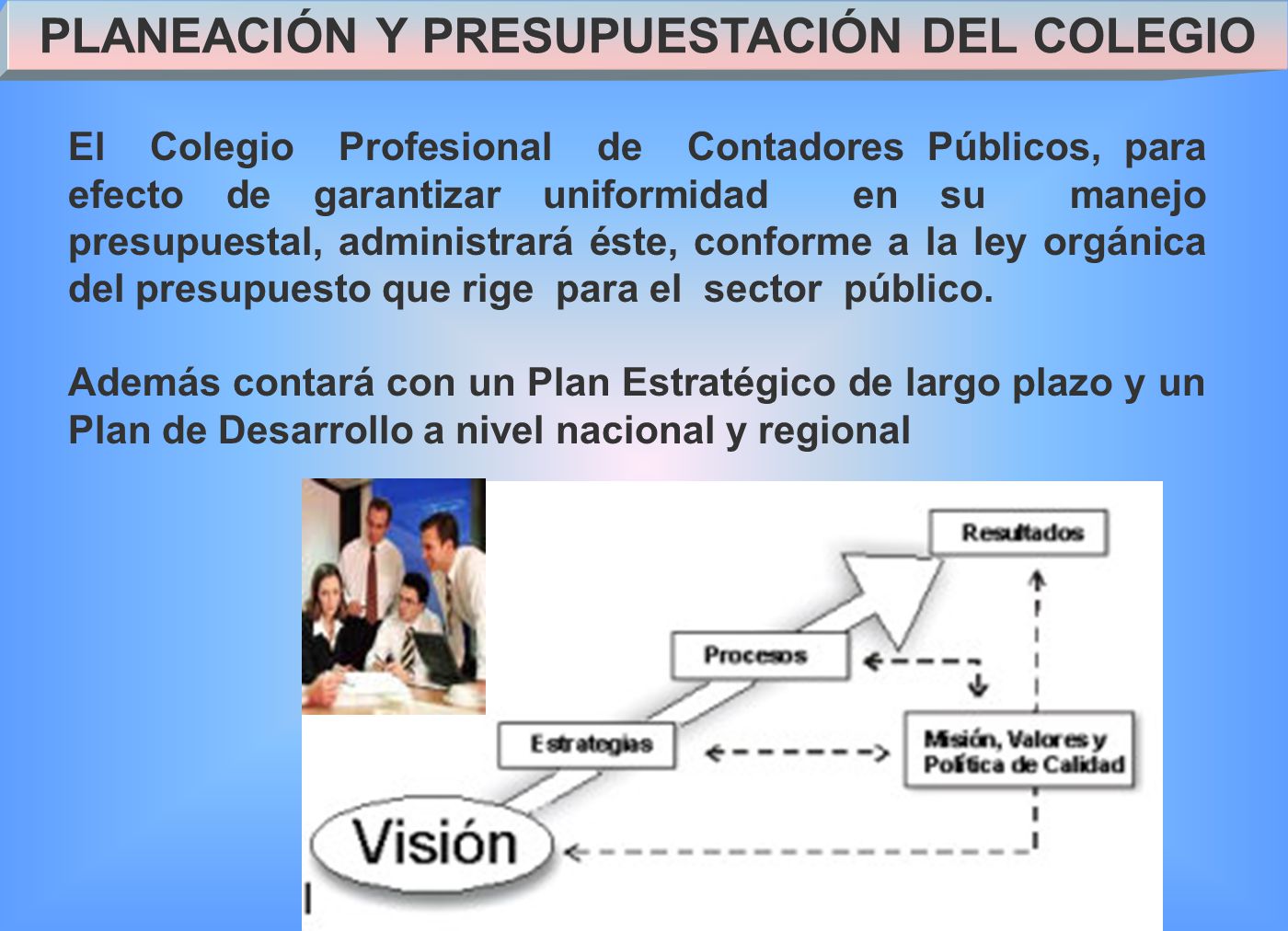 PLANEACIÓN Y PRESUPUESTACIÓN DEL COLEGIO

El Colegio Profesional de Contadores Públicos, para efecto de garantizar uniformidad en su manejo presupuestal, administrará éste, conforme a la ley orgánica del presupuesto que rige para el sector público.

Además contará con un Plan Estratégico de largo plazo y un Plan de Desarrollo a nivel nacional y regional

Resultados

Procesos

Estrategias

Misión, Valores y Política de Calidad

Visión